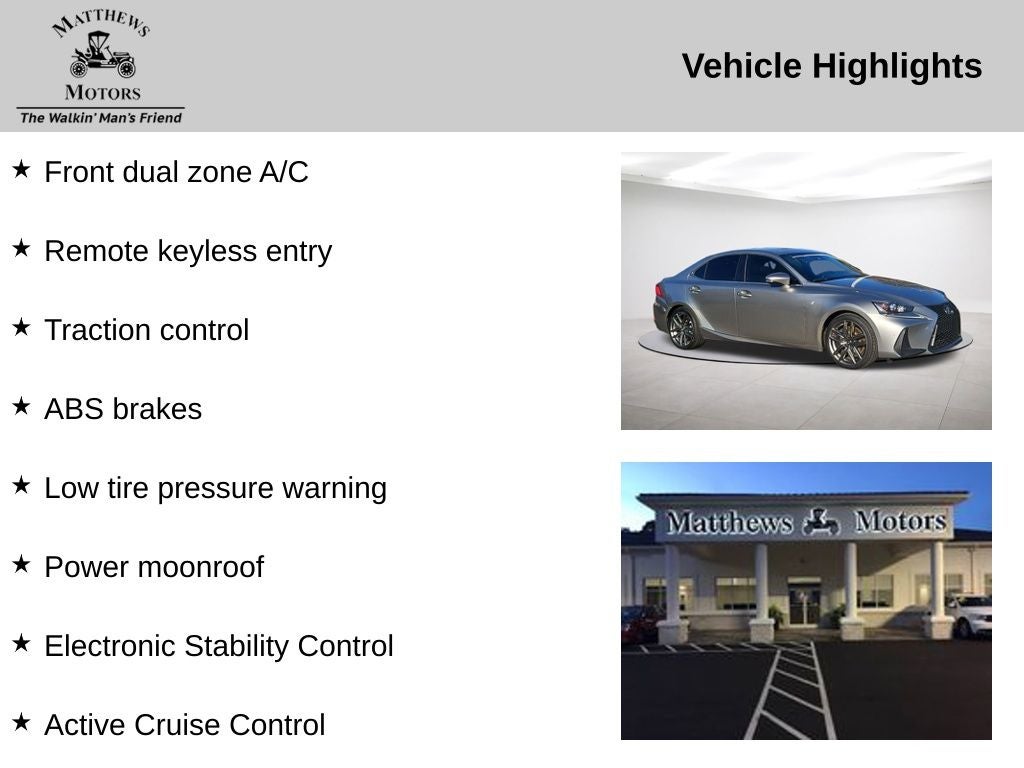 MATTHEWS
MOTORS
The Walkin' Man's Friend

Vehicle Highlights

★ Front dual zone A/C

★ Remote keyless entry

★ Traction control

★ ABS brakes

★ Low tire pressure warning

★ Power moonroof

★ Electronic Stability Control

★ Active Cruise Control

Matthews Motors